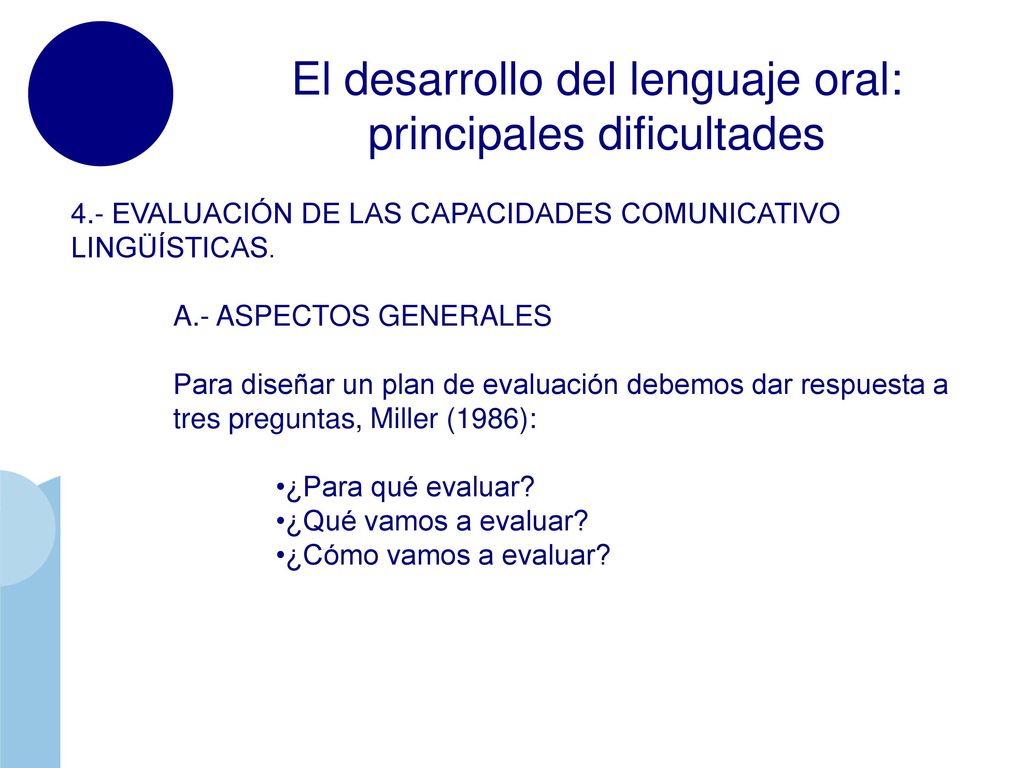 El desarrollo del lenguaje oral: principales dificultades

4.- EVALUACIÓN DE LAS CAPACIDADES COMUNICATIVO LINGÜÍSTICAS.

A.- ASPECTOS GENERALES

Para diseñar un plan de evaluación debemos dar respuesta a tres preguntas, Miller (1986):

•¿Para qué evaluar?
•¿Qué vamos a evaluar?
•¿Cómo vamos a evaluar?